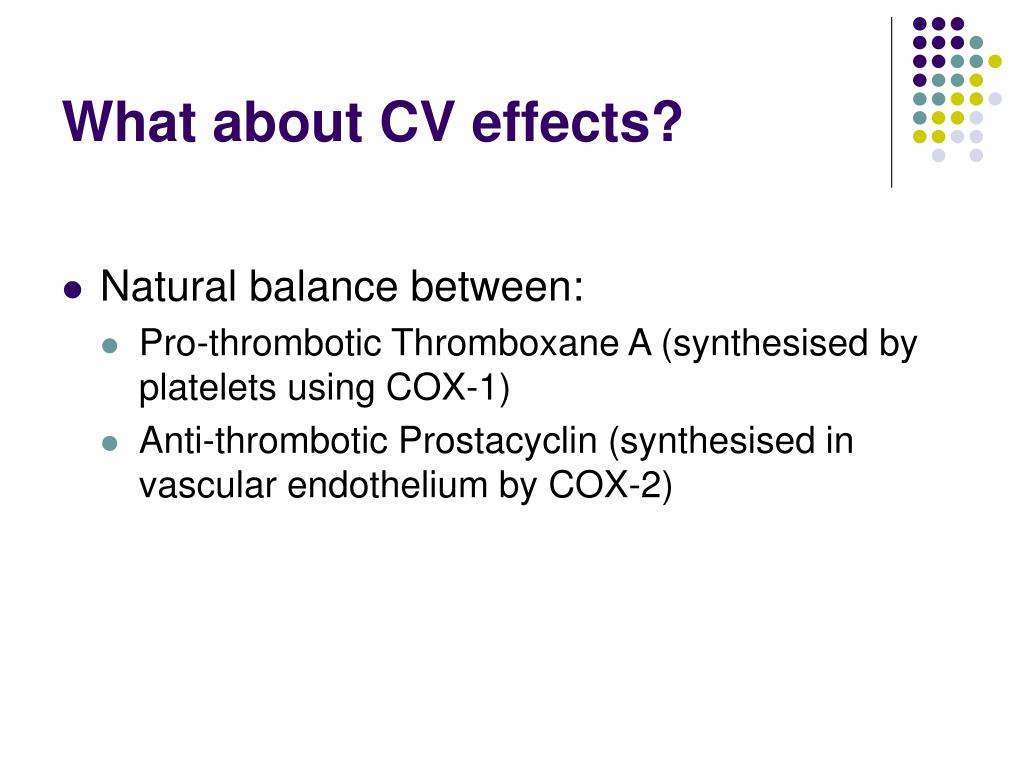 What about CV effects?

- Natural balance between:
  - Pro-thrombotic Thromboxane A (synthesised by platelets using COX-1)
  - Anti-thrombotic Prostacyclin (synthesised in vascular endothelium by COX-2)